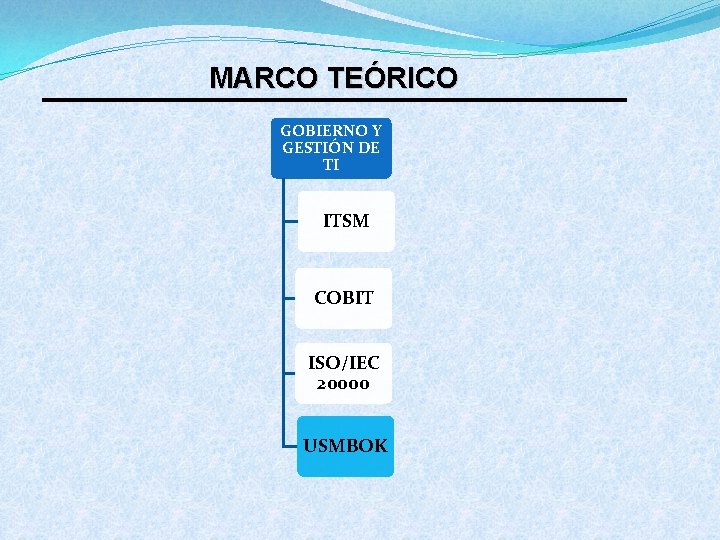 MARCO TEÓRICO

GOBIERNO Y GESTIÓN DE TI

ITSM

COBIT

ISO/IEC 20000

USMBOK